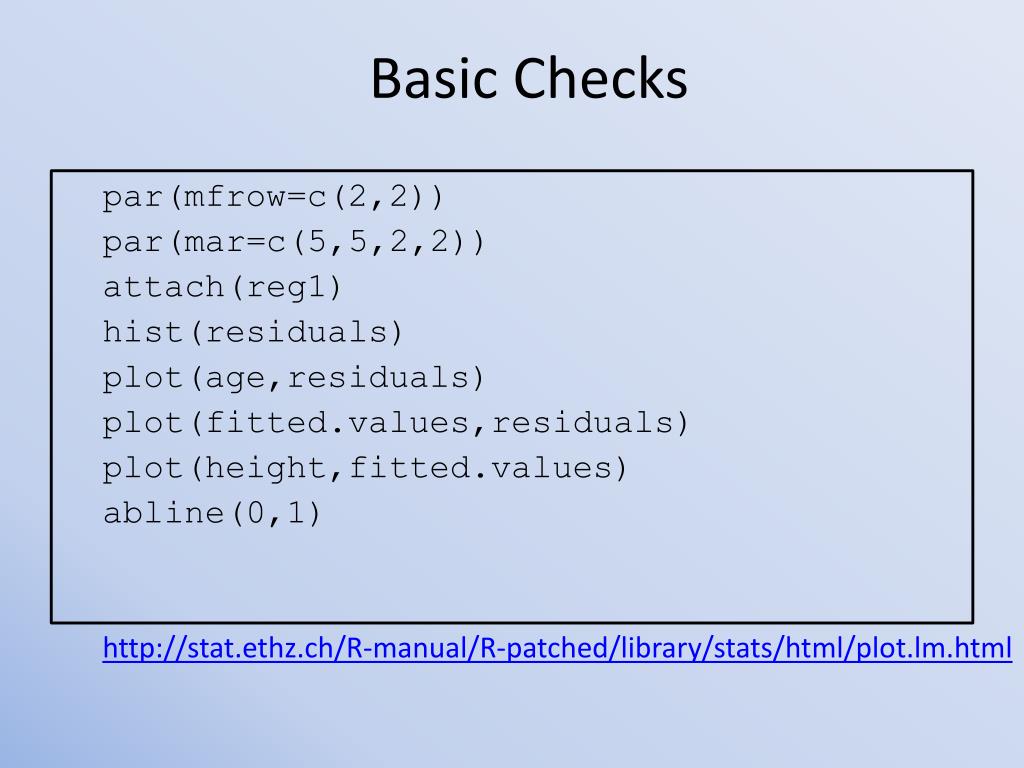 Basic Checks

par(mfrow=c(2,2))
par(mar=c(5,5,2,2))
attach(reg1)
hist(residuals)
plot(age,residuals)
plot(fitted.values,residuals)
plot(height,fitted.values)
abline(0,1)

http://stat.ethz.ch/R-manual/R-patched/library/stats/html/plot.lm.html